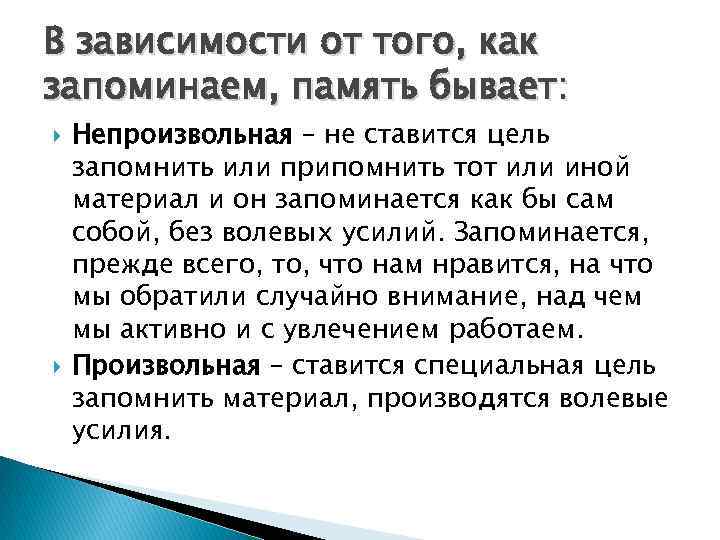 В зависимости от того, как запоминаем, память бывает:

Непроизвольная – не ставится цель запомнить или припомнить тот или иной материал и он запоминается как бы сам собой, без волевых усилий. Запоминается, прежде всего, то, что нам нравится, на что мы обратили случайно внимание, над чем мы активно и с увлечением работаем.

Произвольная – ставится специальная цель запомнить материал, производятся волевые усилия.